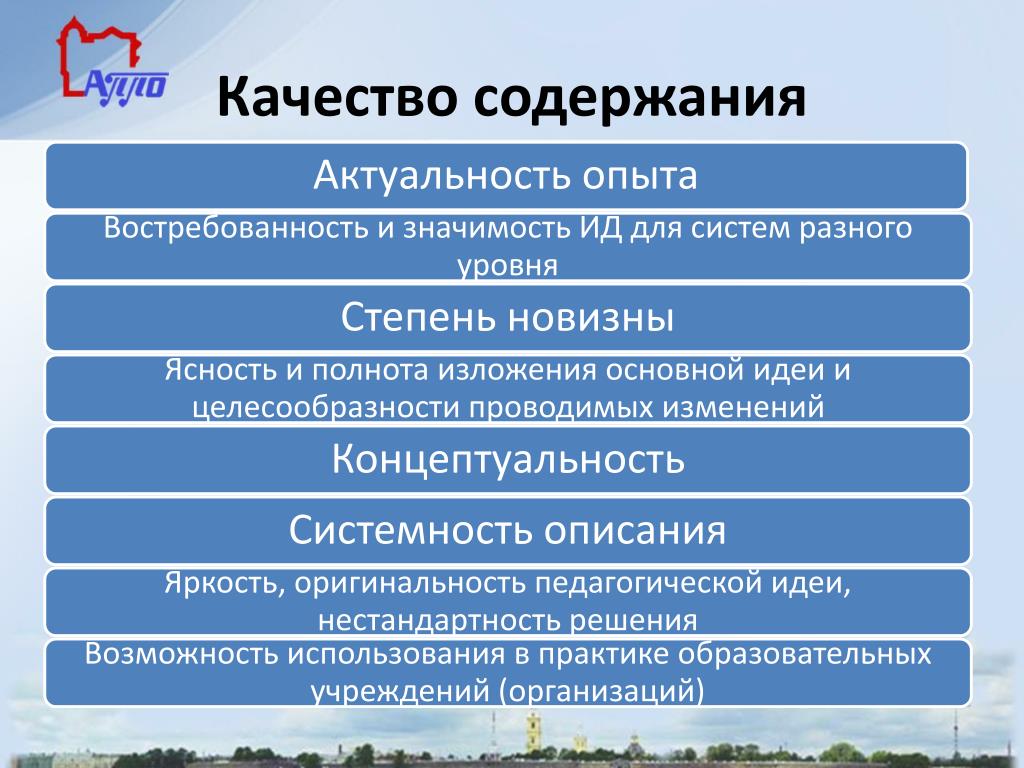 АППО

Качество содержания

Актуальность опыта

Востребованность и значимость ИД для систем разного уровня

Степень новизны

Ясность и полнота изложения основной идеи и целесообразности проводимых изменений

Концептуальность

Системность описания

Яркость, оригинальность педагогической идеи, нестандартность решения

Возможность использования в практике образовательных учреждений (организаций)